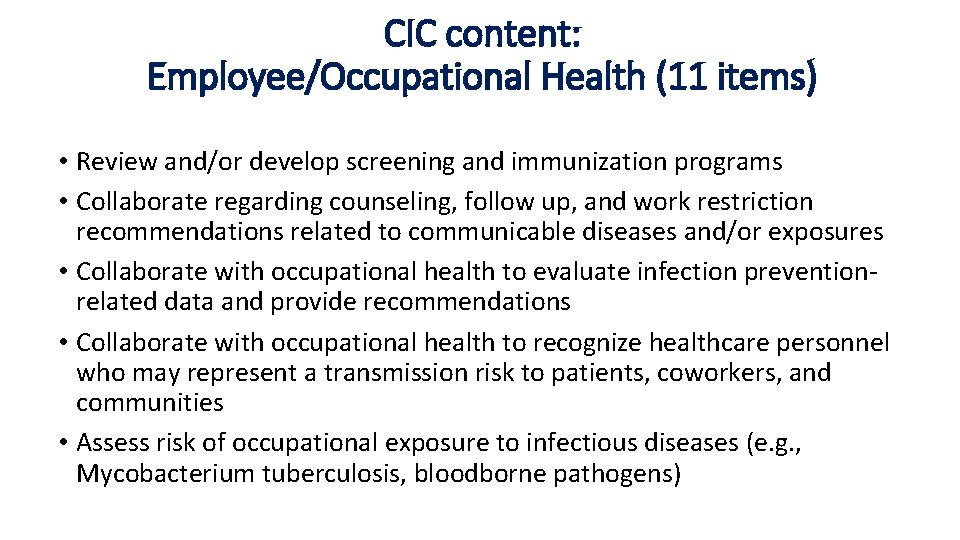 CIC content:
Employee/Occupational Health (11 items)

• Review and/or develop screening and immunization programs
• Collaborate regarding counseling, follow up, and work restriction recommendations related to communicable diseases and/or exposures
• Collaborate with occupational health to evaluate infection prevention-related data and provide recommendations
• Collaborate with occupational health to recognize healthcare personnel who may represent a transmission risk to patients, coworkers, and communities
• Assess risk of occupational exposure to infectious diseases (e.g., Mycobacterium tuberculosis, bloodborne pathogens)